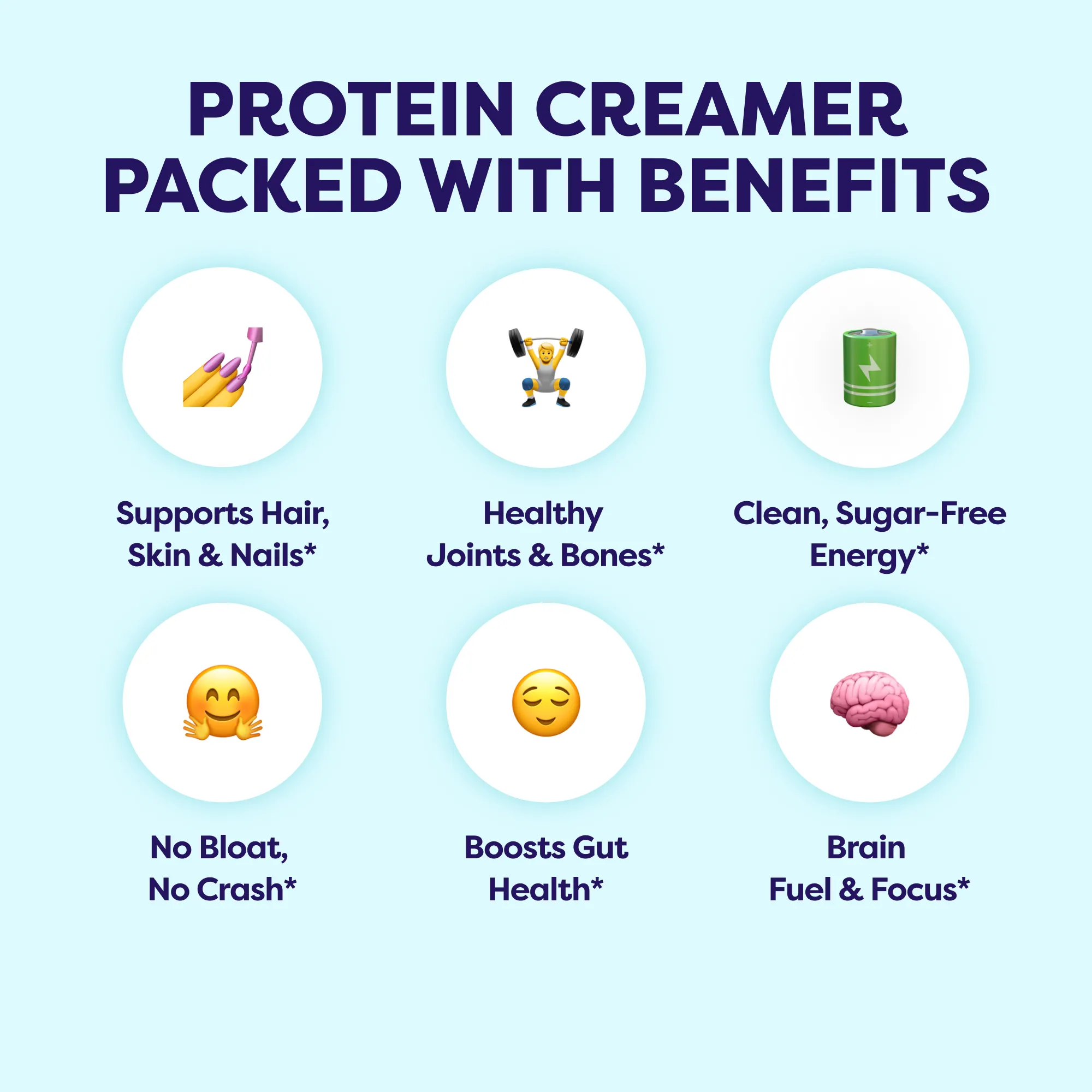 PROTEIN CREAMER PACKED WITH BENEFITS

Supports Hair, Skin & Nails*

Healthy Joints & Bones*

Clean, Sugar-Free Energy*

No Bloat, No Crash*

Boosts Gut Health*

Brain Fuel & Focus*